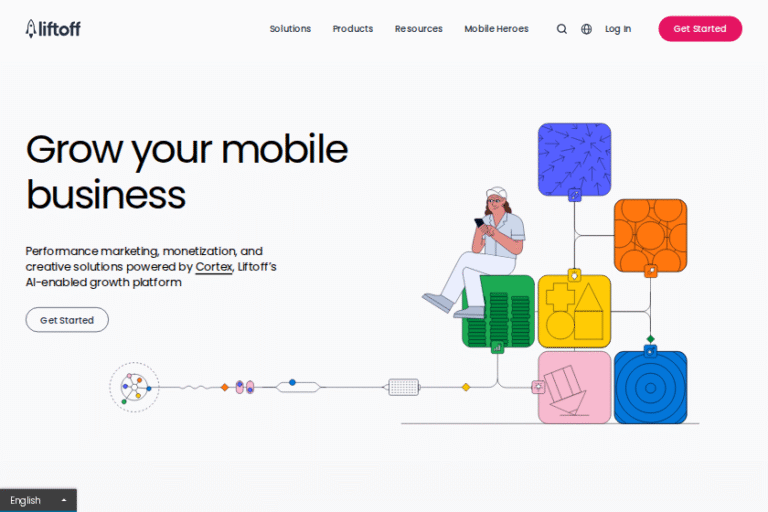 liftoff

Solutions Products Resources Mobile Heroes Log In Get Started

Grow your mobile business

Performance marketing, monetization, and creative solutions powered by Cortex, Liftoff's AI-enabled growth platform

Get Started

English